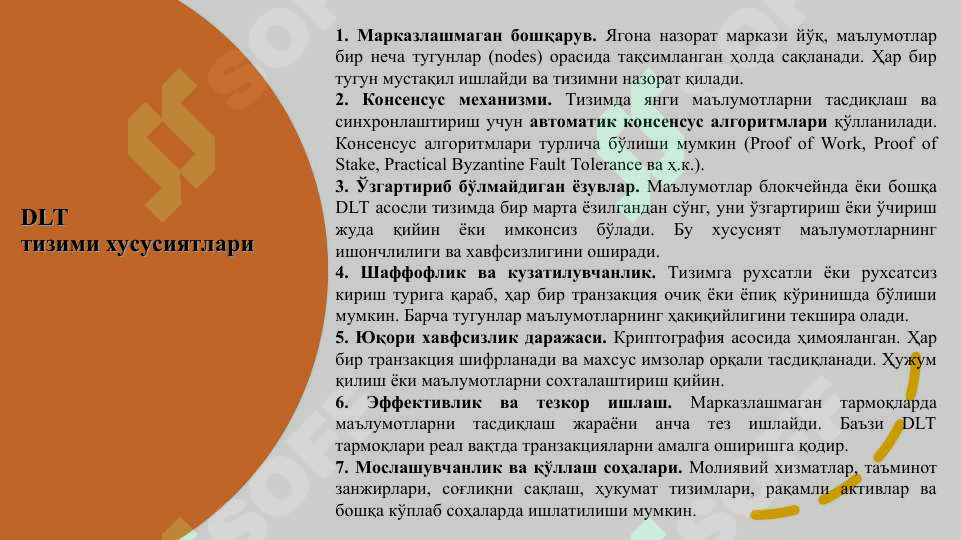 DLT
тизими хусусиятлари

1. Марказлашмаган бошқарув. Ягона назорат маркази йўқ, маълумотлар бир неча тугунлар (nodes) орасида тақсимланган ҳолда сақланади. Ҳар бир тугун мустақил ишлайди ва тизимни назорат қилади.
2. Консенсус механизми. Тизимда янги маълумотларни тасдиқлаш ва синхронлаштириш учун автоматик консенсус алгоритмлари қўлланилади. Консенсус алгоритмлари турлича бўлиши мумкин (Proof of Work, Proof of Stake, Practical Byzantine Fault Tolerance ва ҳ.к.).
3. Ўзгартириб бўлмайдиган ёзувлар. Маълумотлар блокчейнда ёки бошқа DLT асосли тизимда бир марта ёзилгандан сўнг, уни ўзгартириш ёки ўчириш жуда қийин ёки имконсиз бўлади. Бу хусусият маълумотларнинг ишончлилиги ва хавфсизлигини оширади.
4. Шаффофлик ва кузатилувчанлик. Тизимга рухсатли ёки рухсатсиз кириш турига қараб, ҳар бир транзакция очиқ ёки ёпиқ кўринишда бўлиши мумкин. Барча тугунлар маълумотларнинг ҳақиқийлигини текшира олади.
5. Юқори хавфсизлик даражаси. Криптография асосида ҳимояланган. Ҳар бир транзакция шифрланади ва махсус имзолар орқали тасдиқланади. Ҳужум қилиш ёки маълумотларни сохталаштириш қийин.
6. Эффективлик ва тезкор ишлаш. Марказлашмаган тармоқларда маълумотларни тасдиқлаш жараёни анча тез ишлайди. Баъзи DLT тармоқлари реал вақтда транзакцияларни амалга оширишга қодир.
7. Мослашувчанлик ва қўллаш соҳалари. Молиявий хизматлар, таъминот занжирлари, соғлиқни сақлаш, ҳукумат тизимлари, рақамли активлар ва бошқа кўплаб соҳаларда ишлатилиши мумкин.